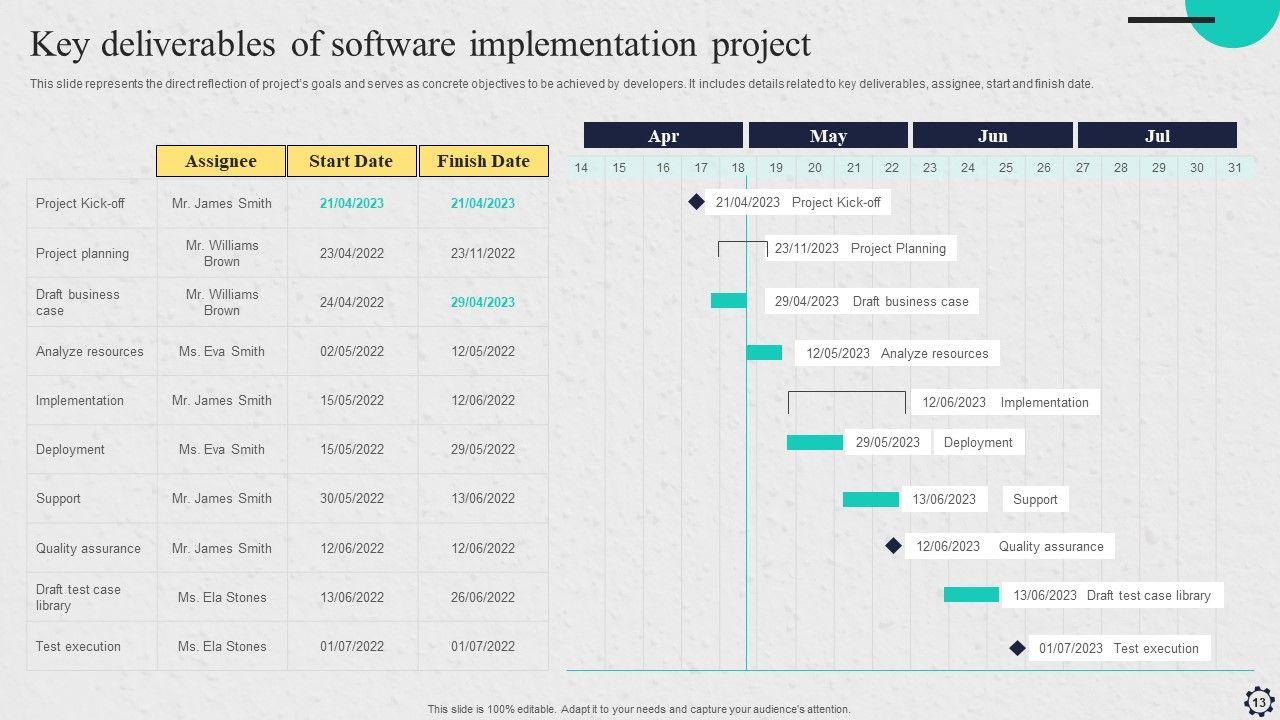 Key deliverables of software implementation project

This slide represents the direct reflection of project's goals and serves as concrete objectives to be achieved by developers. It includes details related to key deliverables, assignee, start and finish date.

| | Assignee | Start Date | Finish Date |
|---|---|---|---|
| Project Kick-off | Mr. James Smith | 21/04/2023 | 21/04/2023 |
| Project planning | Mr. Williams Brown | 23/04/2022 | 23/11/2022 |
| Draft business case | Mr. Williams Brown | 24/04/2022 | 29/04/2023 |
| Analyze resources | Ms. Eva Smith | 02/05/2022 | 12/05/2022 |
| Implementation | Mr. James Smith | 15/05/2022 | 12/06/2022 |
| Deployment | Ms. Eva Smith | 15/05/2022 | 29/05/2022 |
| Support | Mr. James Smith | 30/05/2022 | 13/06/2022 |
| Quality assurance | Mr. James Smith | 12/06/2022 | 12/06/2022 |
| Draft test case library | Ms. Ela Stones | 13/06/2022 | 26/06/2022 |
| Test execution | Ms. Ela Stones | 01/07/2022 | 01/07/2022 |

Apr May Jun Jul

14 15 16 17 18 19 20 21 22 23 24 25 26 27 28 29 30 31

21/04/2023 Project Kick-off
23/11/2023 Project Planning
29/04/2023 Draft business case
12/05/2023 Analyze resources
12/06/2023 Implementation
29/05/2023 Deployment
13/06/2023 Support
12/06/2023 Quality assurance
13/06/2023 Draft test case library
01/07/2023 Test execution

This slide is 100% editable. Adapt it to your needs and capture your audience's attention.

13